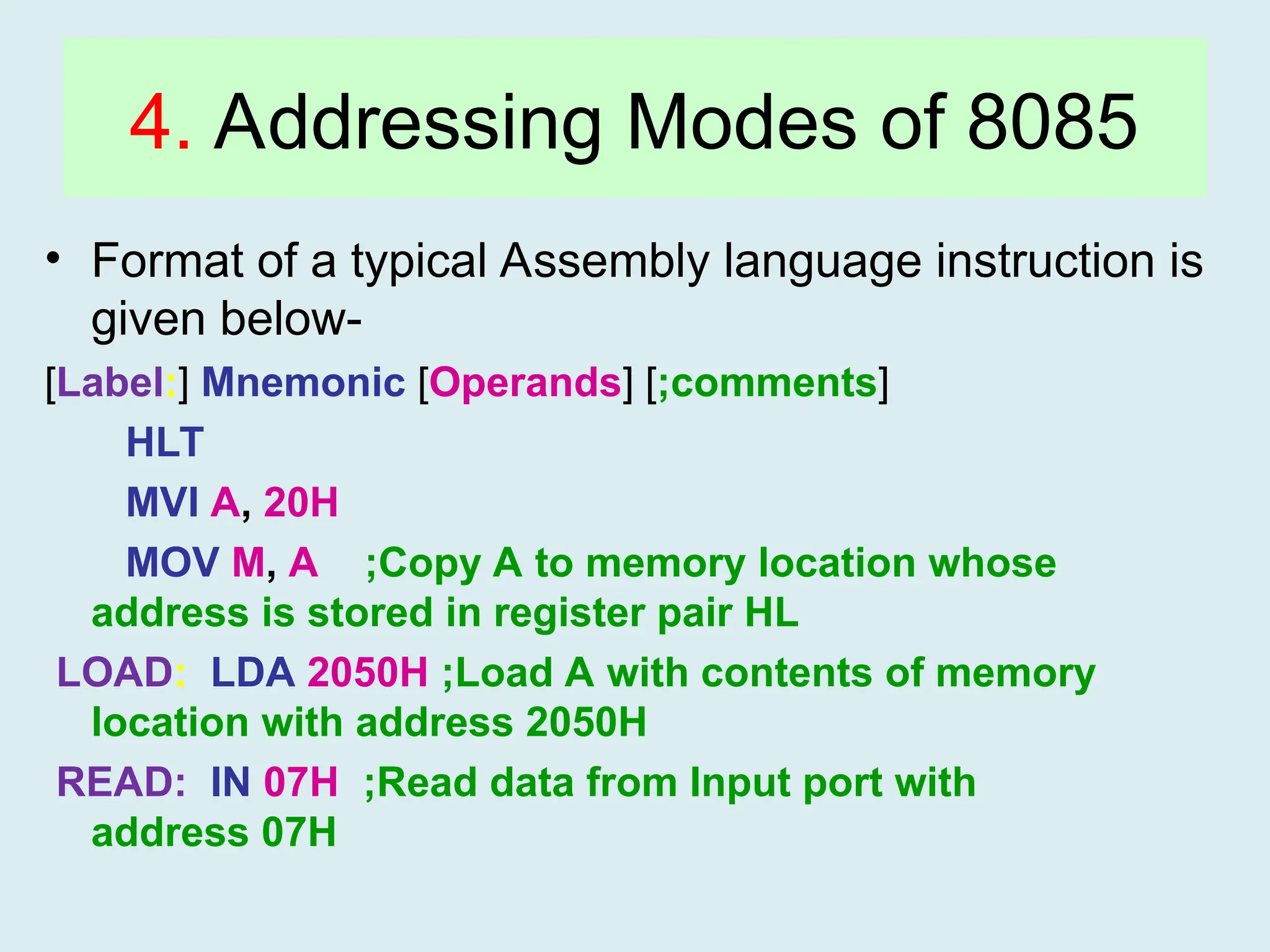 4. Addressing Modes of 8085

• Format of a typical Assembly language instruction is given below-

[Label:] Mnemonic [Operands] [;comments]

HLT

MVI A, 20H

MOV M, A ;Copy A to memory location whose address is stored in register pair HL

LOAD: LDA 2050H ;Load A with contents of memory location with address 2050H

READ: IN 07H ;Read data from Input port with address 07H